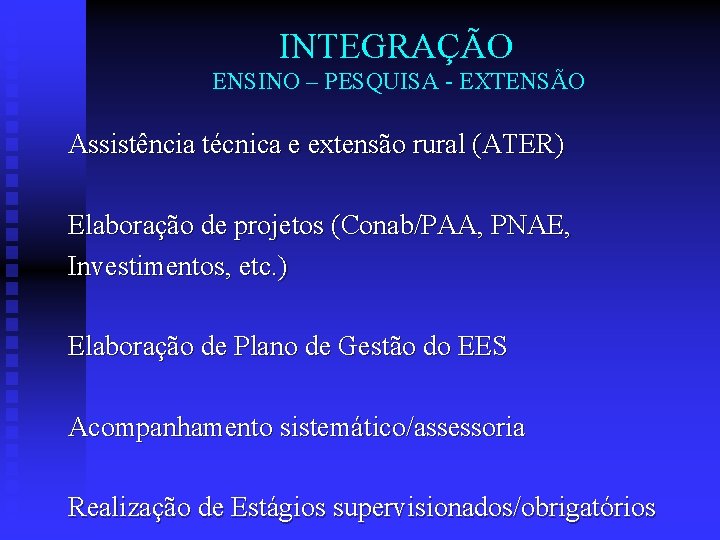 INTEGRAÇÃO
ENSINO – PESQUISA - EXTENSÃO

Assistência técnica e extensão rural (ATER)

Elaboração de projetos (Conab/PAA, PNAE, Investimentos, etc.)

Elaboração de Plano de Gestão do EES

Acompanhamento sistemático/assessoria

Realização de Estágios supervisionados/obrigatórios